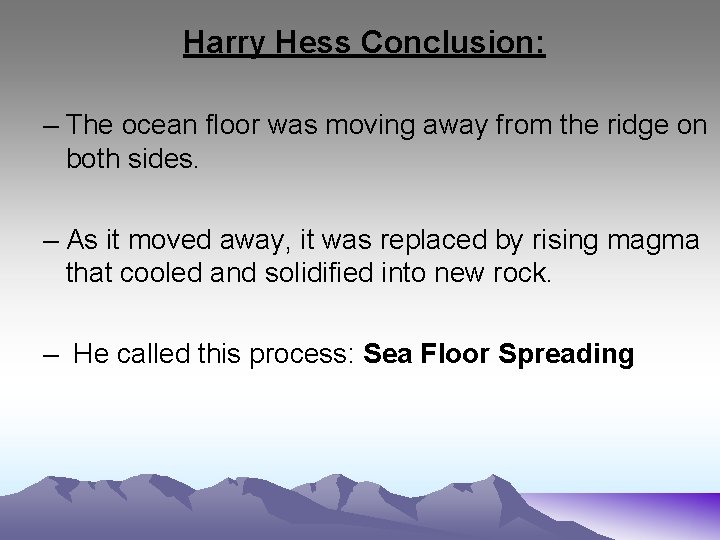 Harry Hess Conclusion:

– The ocean floor was moving away from the ridge on both sides.

– As it moved away, it was replaced by rising magma that cooled and solidified into new rock.

– He called this process: Sea Floor Spreading